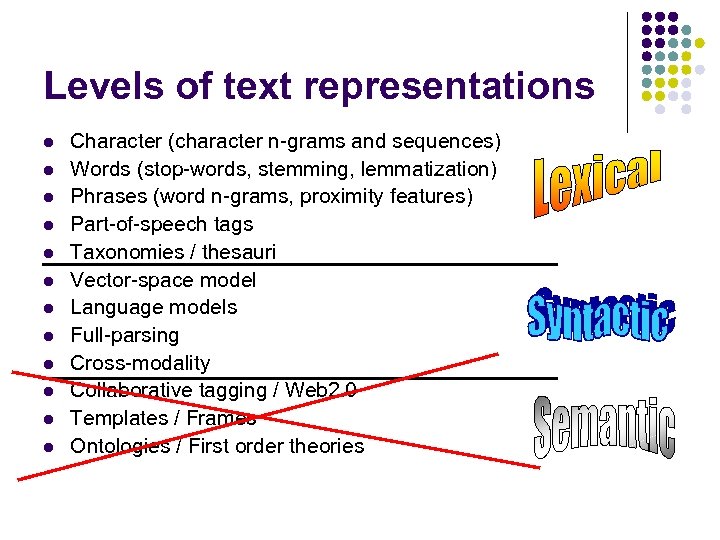 Levels of text representations

- Character (character n-grams and sequences)
- Words (stop-words, stemming, lemmatization)
- Phrases (word n-grams, proximity features)
- Part-of-speech tags
- Taxonomies / thesauri
- Vector-space model
- Language models
- Full-parsing
- Cross-modality
- Collaborative tagging / Web2.0
- Templates / Frames
- Ontologies / First order theories

Lexical

Syntactic

Semantic